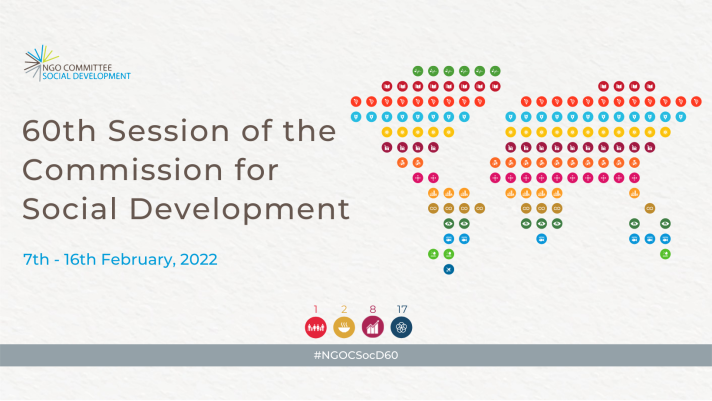 NGO COMMITTEE
SOCIAL DEVELOPMENT

60th Session of the Commission for Social Development

7th - 16th February, 2022

1 2 8 17

#NGOCSocD60